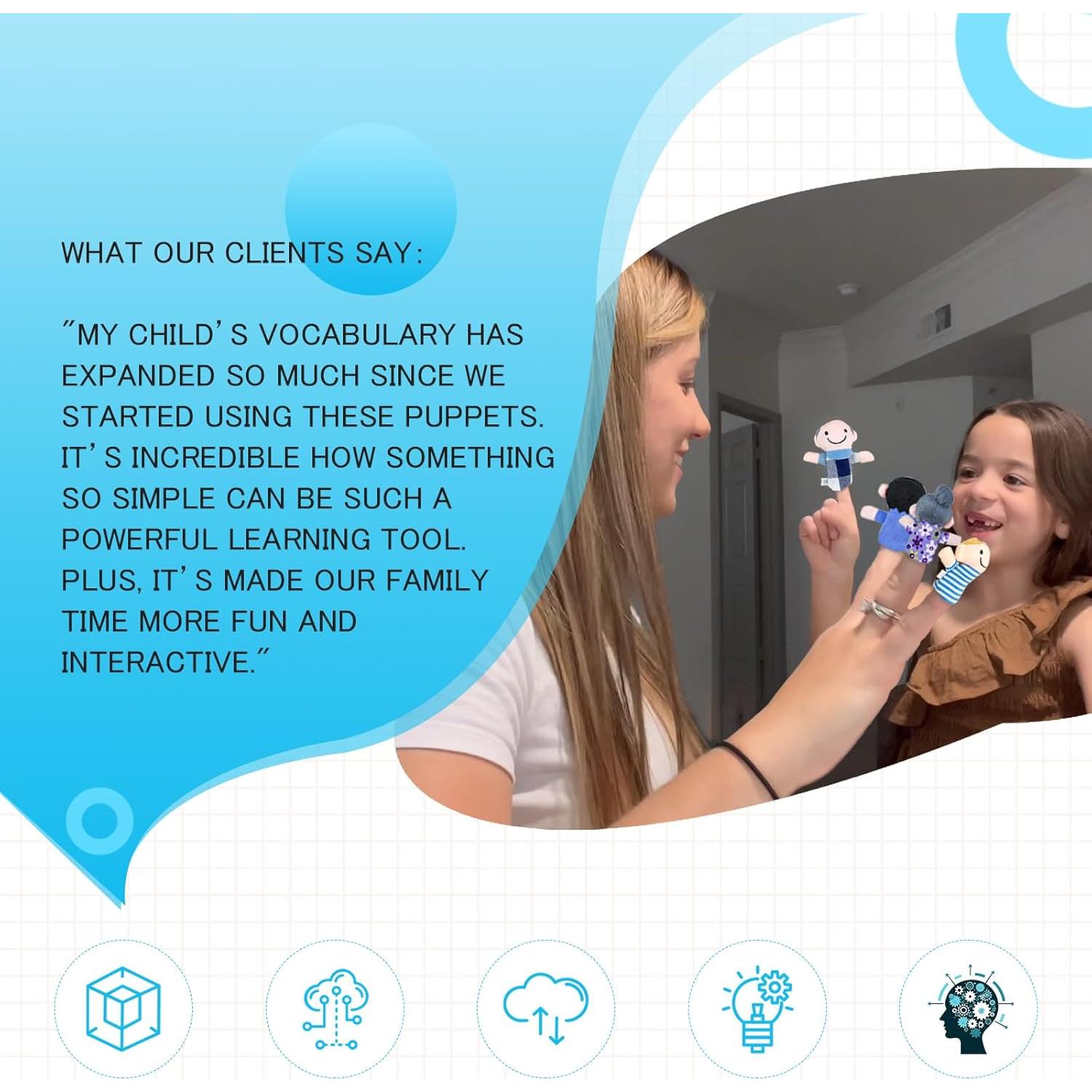 WHAT OUR CLIENTS SAY:

"MY CHILD'S VOCABULARY HAS EXPANDED SO MUCH SINCE WE STARTED USING THESE PUPPETS. IT'S INCREDIBLE HOW SOMETHING SO SIMPLE CAN BE SUCH A POWERFUL LEARNING TOOL. PLUS, IT'S MADE OUR FAMILY TIME MORE FUN AND INTERACTIVE."